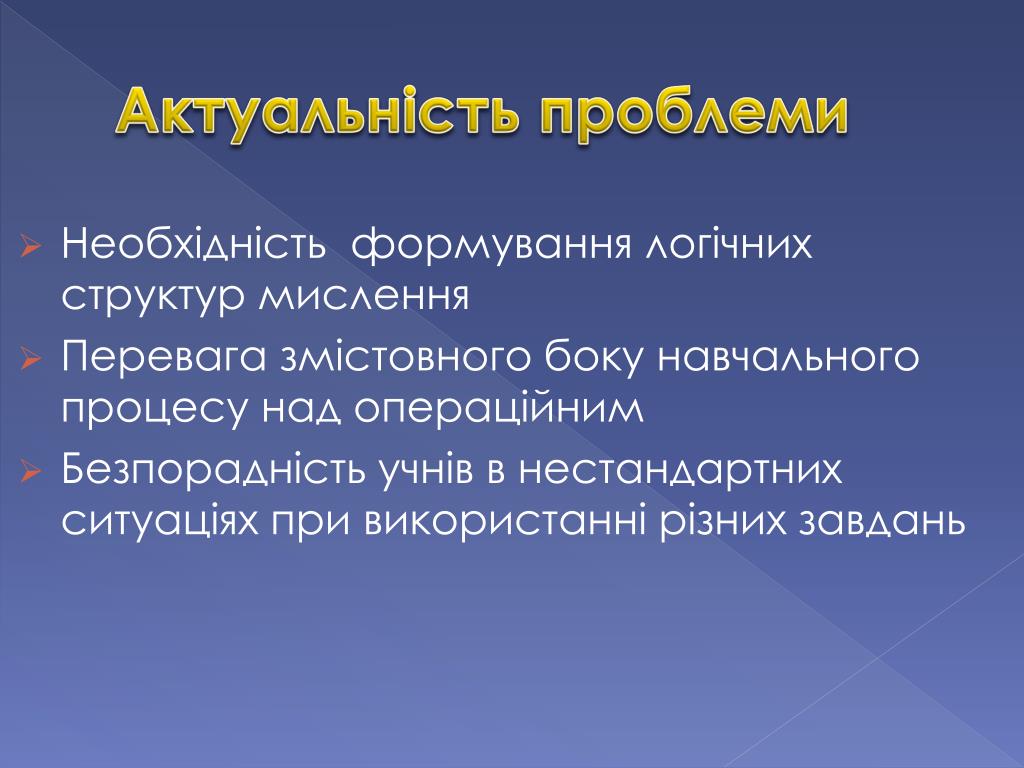 Актуальність проблеми

Необхідність  формування логічних структур мислення

Перевага змістовного боку навчального процесу над операційним

Безпорадність учнів в нестандартних ситуаціях при використанні різних завдань